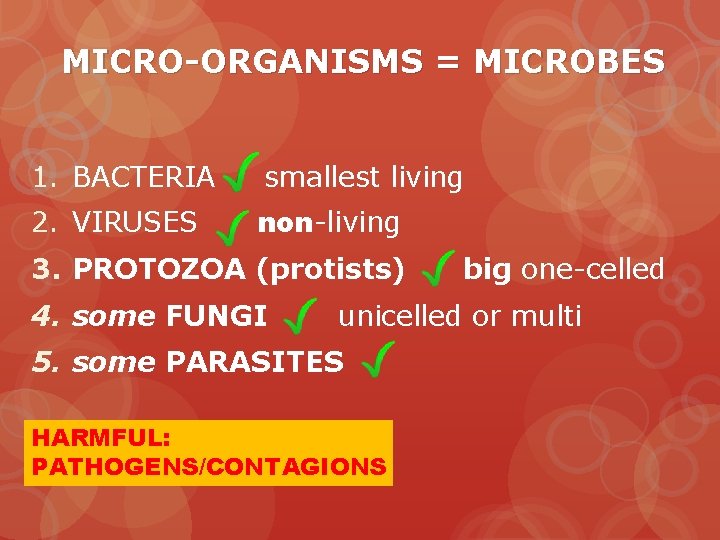 MICRO-ORGANISMS = MICROBES

1. BACTERIA ✓ smallest living
2. VIRUSES ✓ non-living
3. PROTOZOA (protists) ✓ big one-celled
4. some FUNGI ✓ unicelled or multi
5. some PARASITES ✓

HARMFUL:
PATHOGENS/CONTAGIONS